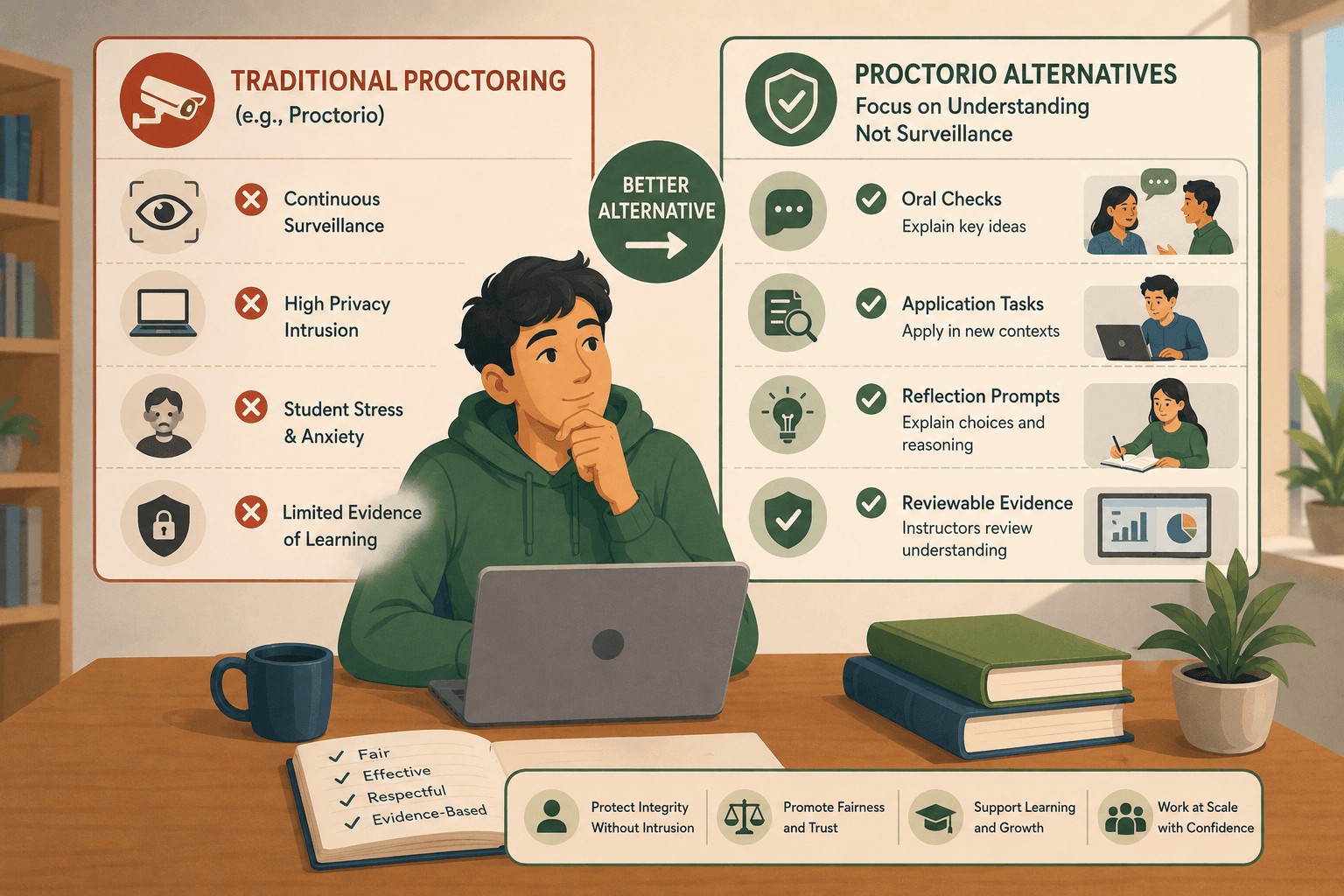 TRADITIONAL PROCTORING
(e.g., Proctorio)

Continuous Surveillance

High Privacy Intrusion

Student Stress & Anxiety

Limited Evidence of Learning

BETTER ALTERNATIVE

PROCTORIO ALTERNATIVES
Focus on Understanding
Not Surveillance

Oral Checks
Explain key ideas

Application Tasks
Apply in new contexts

Reflection Prompts
Explain choices and reasoning

Reviewable Evidence
Instructors review understanding

Fair
Effective
Respectful
Evidence-Based

Protect Integrity Without Intrusion

Promote Fairness and Trust

Support Learning and Growth

Work at Scale with Confidence